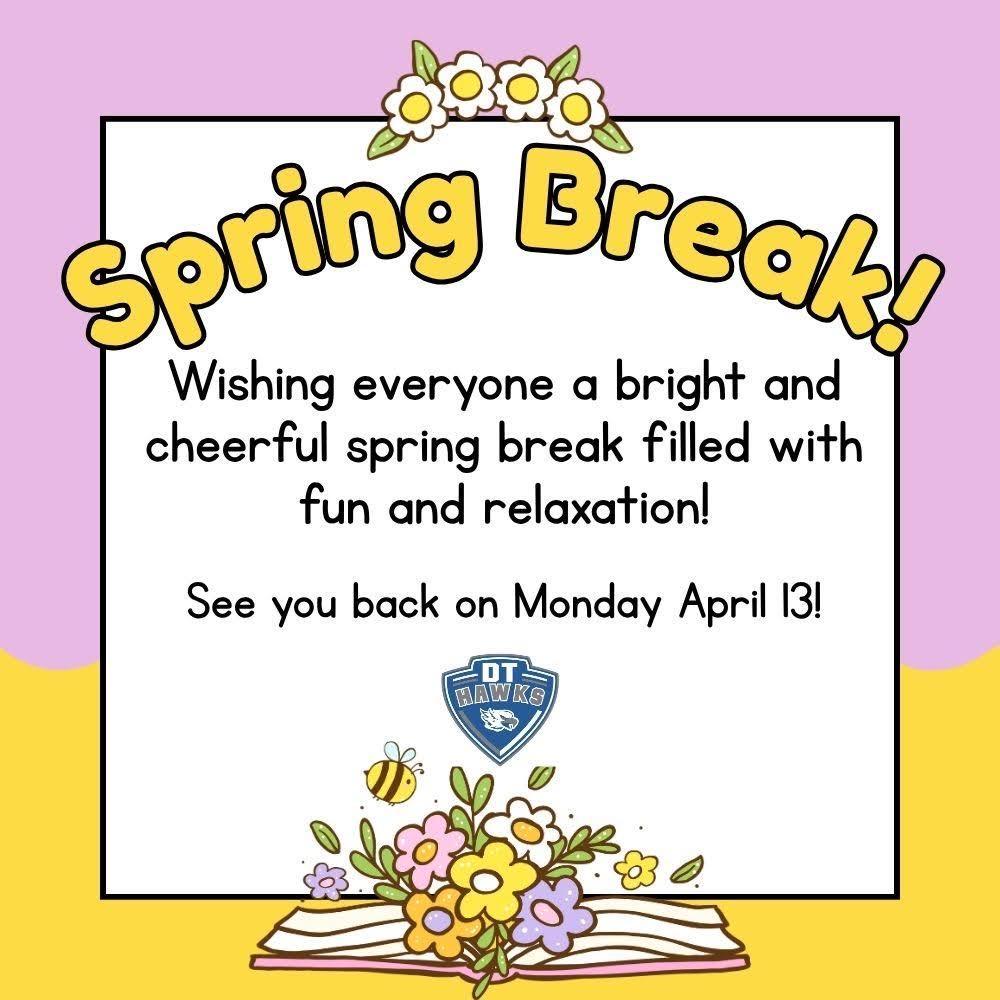 Spring Break!

Wishing everyone a bright and cheerful spring break filled with fun and relaxation!

See you back on Monday April 13!

DT
HAWKS